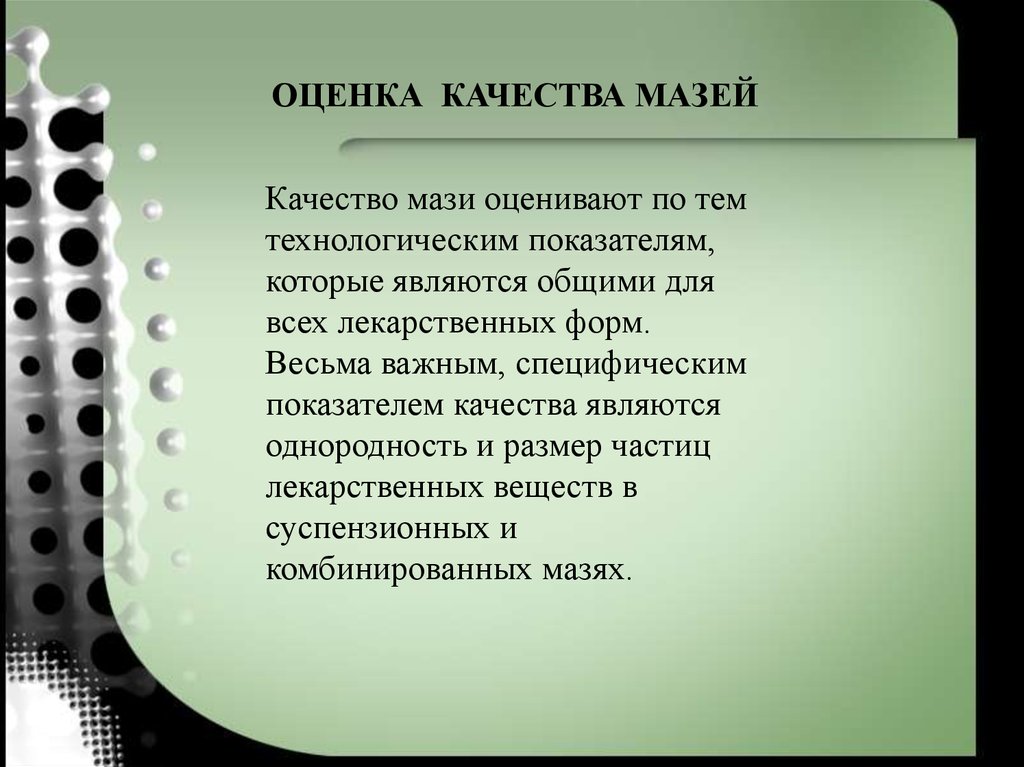 ОЦЕНКА КАЧЕСТВА МАЗЕЙ

Качество мази оценивают по тем технологическим показателям, которые являются общими для всех лекарственных форм. Весьма важным, специфическим показателем качества являются однородность и размер частиц лекарственных веществ в суспензионных и комбинированных мазях.